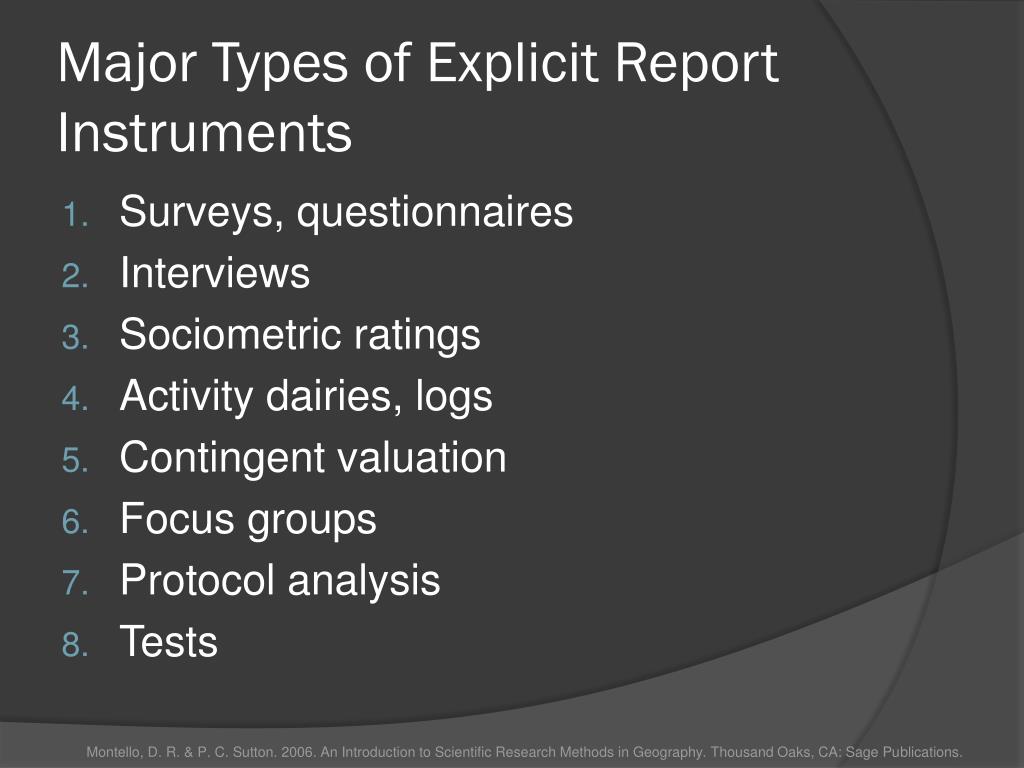 Major Types of Explicit Report Instruments

1. Surveys, questionnaires
2. Interviews
3. Sociometric ratings
4. Activity dairies, logs
5. Contingent valuation
6. Focus groups
7. Protocol analysis
8. Tests

Montello, D. R. & P. C. Sutton. 2006. An Introduction to Scientific Research Methods in Geography. Thousand Oaks, CA: Sage Publications.